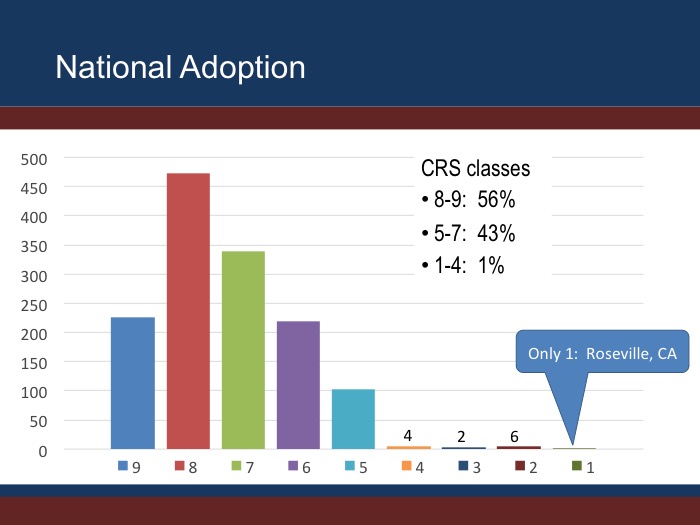 National Adoption

500
450
400
350
300
250
200
150
100
50
0

CRS classes
• 8-9: 56%
• 5-7: 43%
• 1-4: 1%

Only 1: Roseville, CA

4
2
6

9 8 7 6 5 4 3 2 1